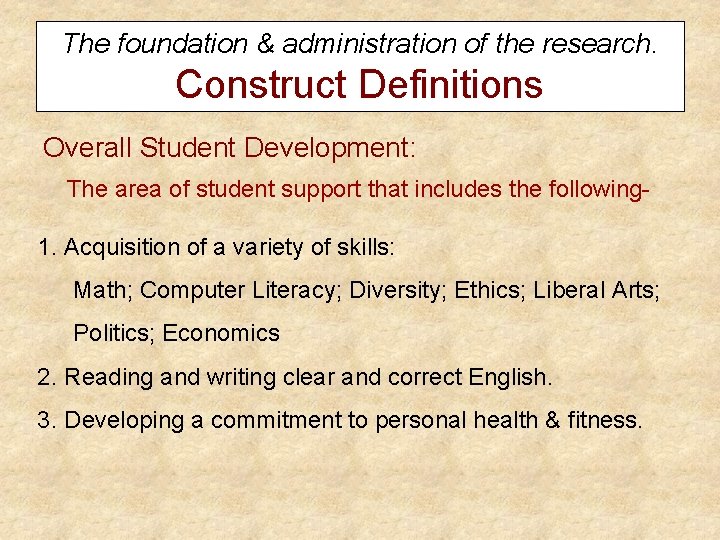 The foundation & administration of the research.
Construct Definitions

Overall Student Development:

The area of student support that includes the following-

1. Acquisition of a variety of skills:

Math; Computer Literacy; Diversity; Ethics; Liberal Arts; Politics; Economics

2. Reading and writing clear and correct English.

3. Developing a commitment to personal health & fitness.